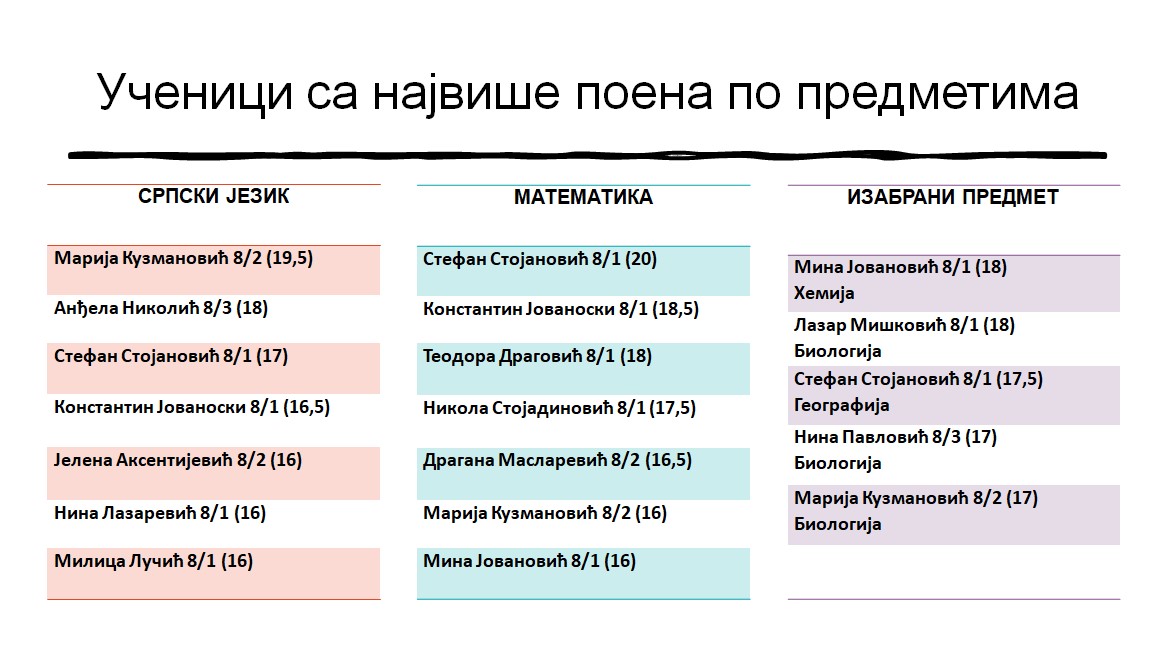 Ученици са највише поена по предметима

| СРПСКИ ЈЕЗИК |
|---|
| Марија Кузмановић 8/2 (19,5) |
| Анђела Николић 8/3 (18) |
| Стефан Стојановић 8/1 (17) |
| Константин Јованоски 8/1 (16,5) |
| Јелена Аксентијевић 8/2 (16) |
| Нина Лазаревић 8/1 (16) |
| Милица Лучић 8/1 (16) |

| МАТЕМАТИКА |
|---|
| Стефан Стојановић 8/1 (20) |
| Константин Јованоски 8/1 (18,5) |
| Теодора Драговић 8/1 (18) |
| Никола Стојадиновић 8/1 (17,5) |
| Драгана Масларевић 8/2 (16,5) |
| Марија Кузмановић 8/2 (16) |
| Мина Јовановић 8/1 (16) |

| ИЗАБРАНИ ПРЕДМЕТ |
|---|
| Мина Јовановић 8/1 (18) Хемија |
| Лазар Мишковић 8/1 (18) Биологија |
| Стефан Стојановић 8/1 (17,5) Географија |
| Нина Павловић 8/3 (17) Биологија |
| Марија Кузмановић 8/2 (17) Биологија |